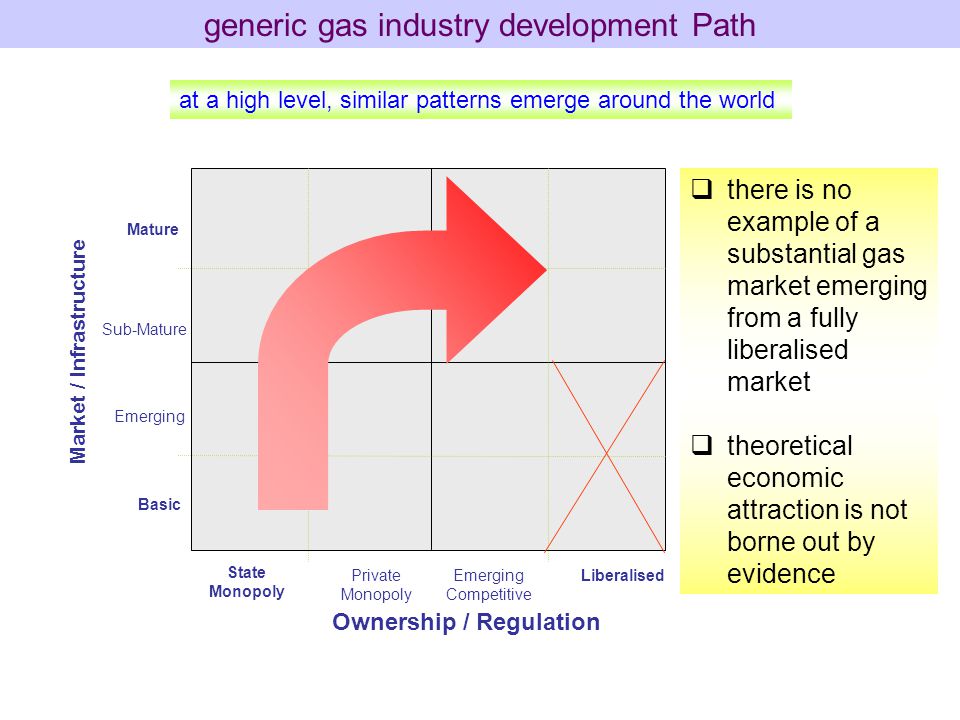 generic gas industry development Path

at a high level, similar patterns emerge around the world

Market / Infrastructure

Mature

Sub-Mature

Emerging

Basic

State Monopoly

Private Monopoly

Emerging Competitive

Liberalised

Ownership / Regulation

❑ there is no example of a substantial gas market emerging from a fully liberalised market

❑ theoretical economic attraction is not borne out by evidence